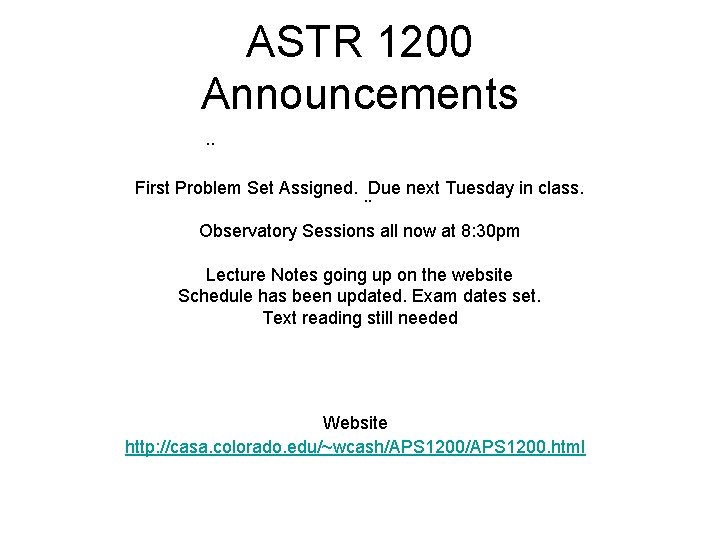 ASTR 1200
Announcements

..

First Problem Set Assigned. Due next Tuesday in class.
..

Observatory Sessions all now at 8:30pm

Lecture Notes going up on the website
Schedule has been updated. Exam dates set.
Text reading still needed

Website
http://casa.colorado.edu/~wcash/APS1200/APS1200.html